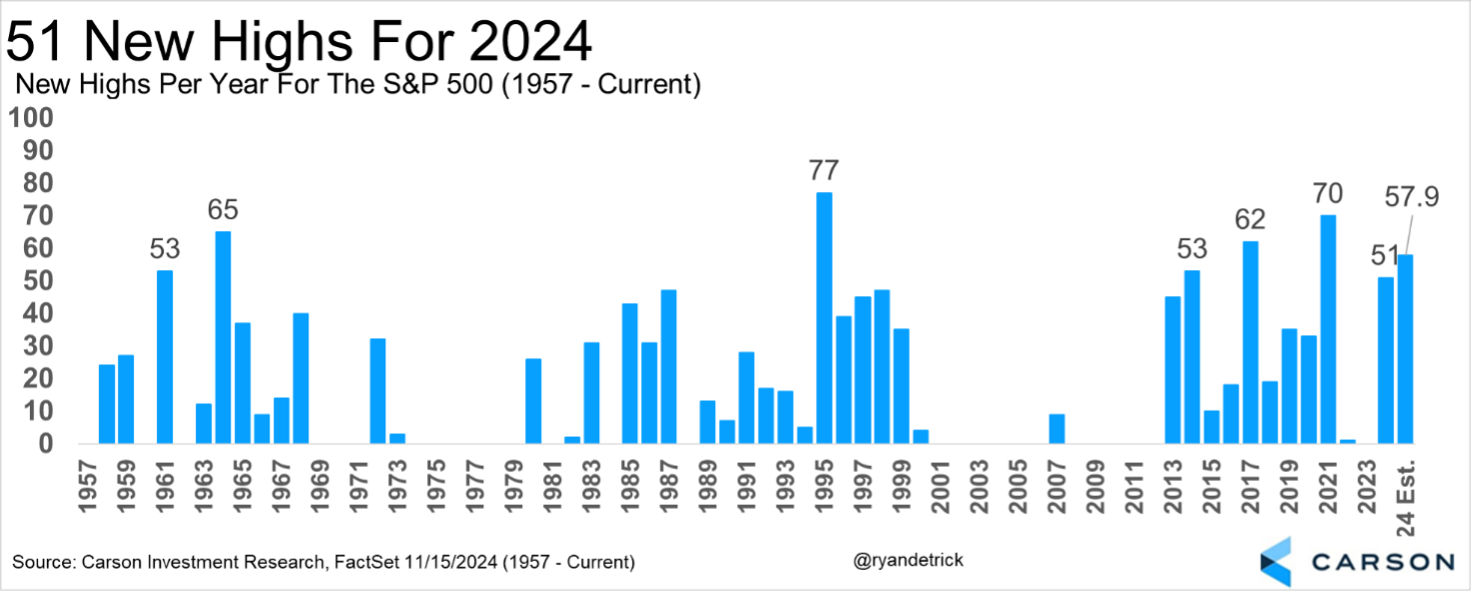 51 New Highs For 2024
New Highs Per Year For The S&P 500 (1957 - Current)

100
90
80
70
60
50
40
30
20
10
0

53
65
77
53
62
70
51
57.9

1957
1959
1961
1963
1965
1967
1969
1971
1973
1975
1977
1979
1981
1983
1985
1987
1989
1991
1993
1995
1997
1999
2001
2003
2005
2007
2009
2011
2013
2015
2017
2019
2021
2023
24 Est.

Source: Carson Investment Research, FactSet 11/15/2024 (1957 - Current)
@ryandetrick
CARSON